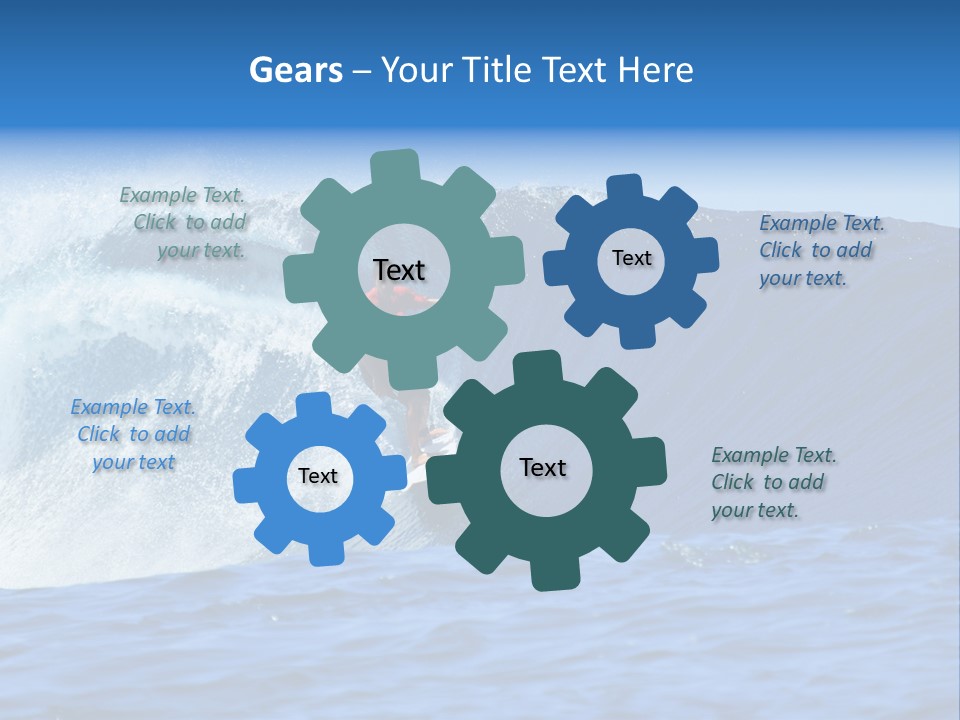 Gears – Your Title Text Here

Example Text. Click to add your text.

Text

Text

Example Text. Click to add your text.

Example Text. Click to add your text

Text

Text

Example Text. Click to add your text.